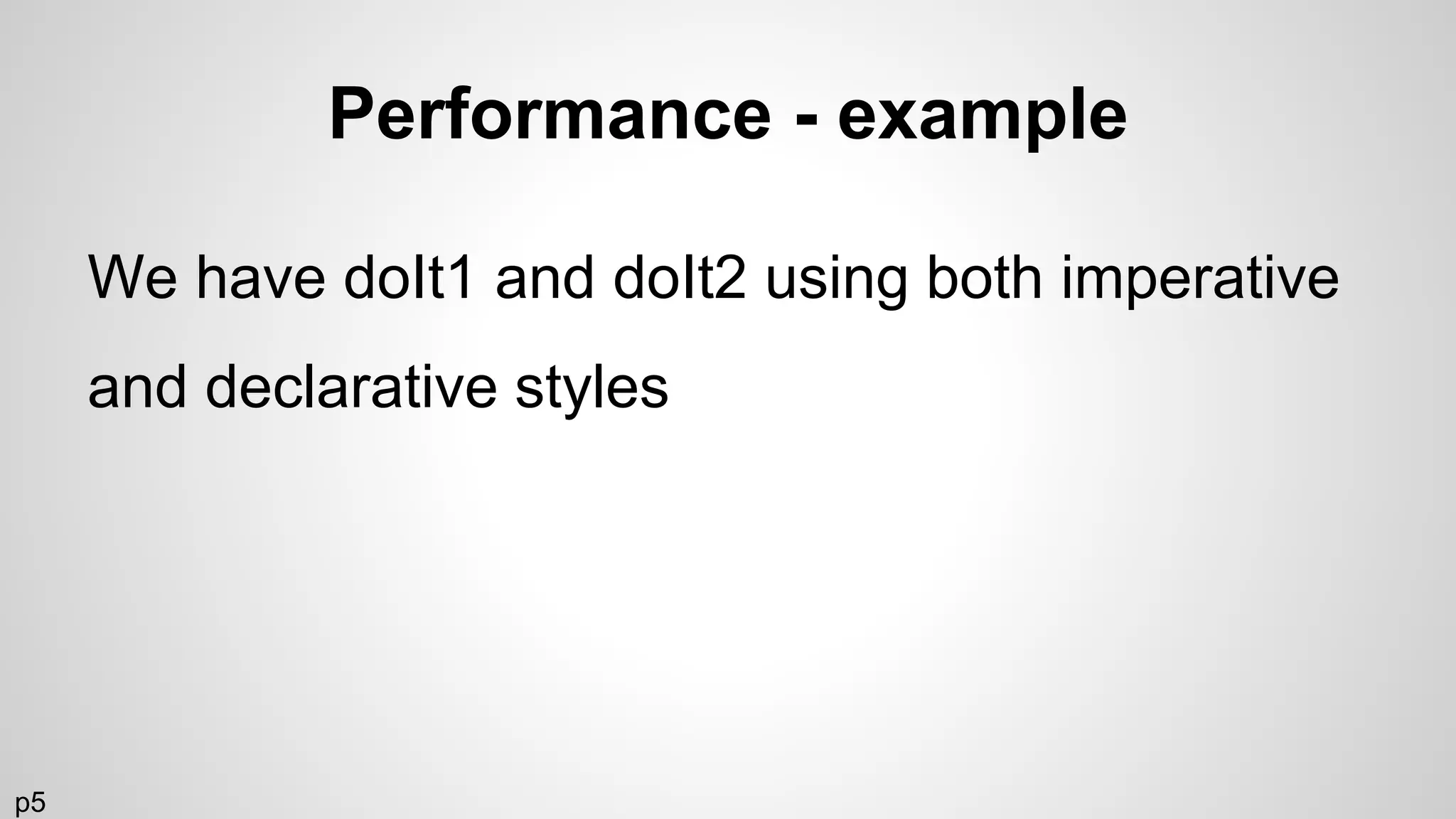 Performance - example

We have doIt1 and doIt2 using both imperative and declarative styles

p5